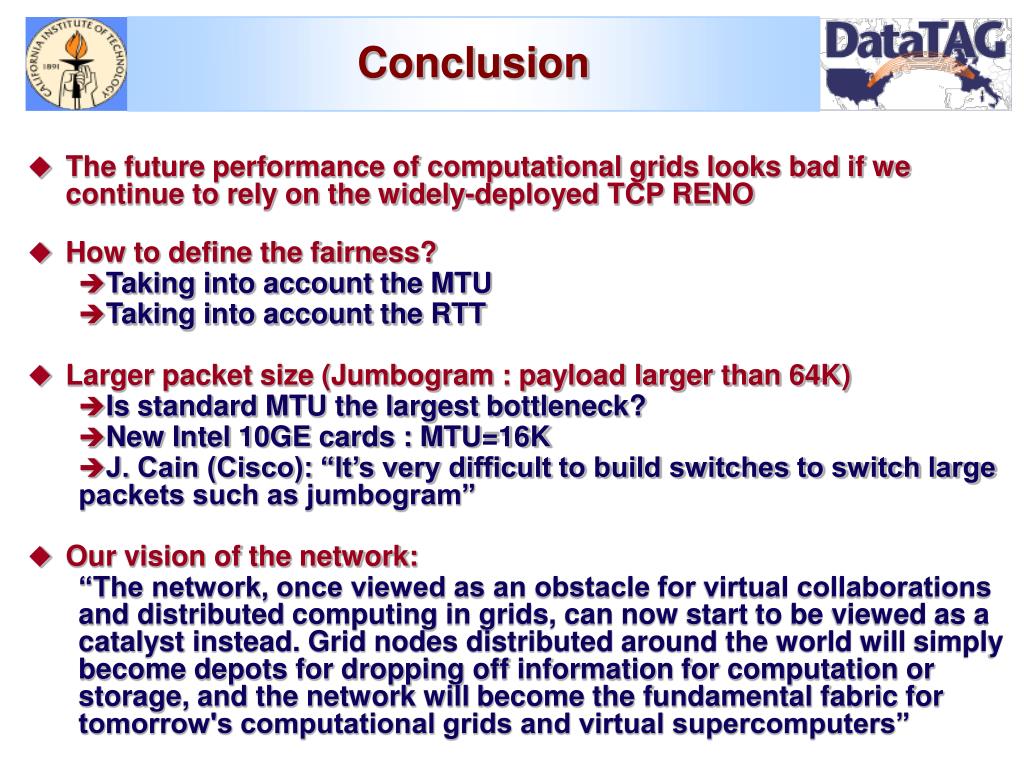 CALIFORNIA INSTITUTE OF TECHNOLOGY 1891

Conclusion

DataTAG

◆ The future performance of computational grids looks bad if we continue to rely on the widely-deployed TCP RENO

◆ How to define the fairness?
➔Taking into account the MTU
➔Taking into account the RTT

◆ Larger packet size (Jumbogram : payload larger than 64K)
➔Is standard MTU the largest bottleneck?
➔New Intel 10GE cards : MTU=16K
➔J. Cain (Cisco): “It’s very difficult to build switches to switch large packets such as jumbogram”

◆ Our vision of the network:
“The network, once viewed as an obstacle for virtual collaborations and distributed computing in grids, can now start to be viewed as a catalyst instead. Grid nodes distributed around the world will simply become depots for dropping off information for computation or storage, and the network will become the fundamental fabric for tomorrow's computational grids and virtual supercomputers”